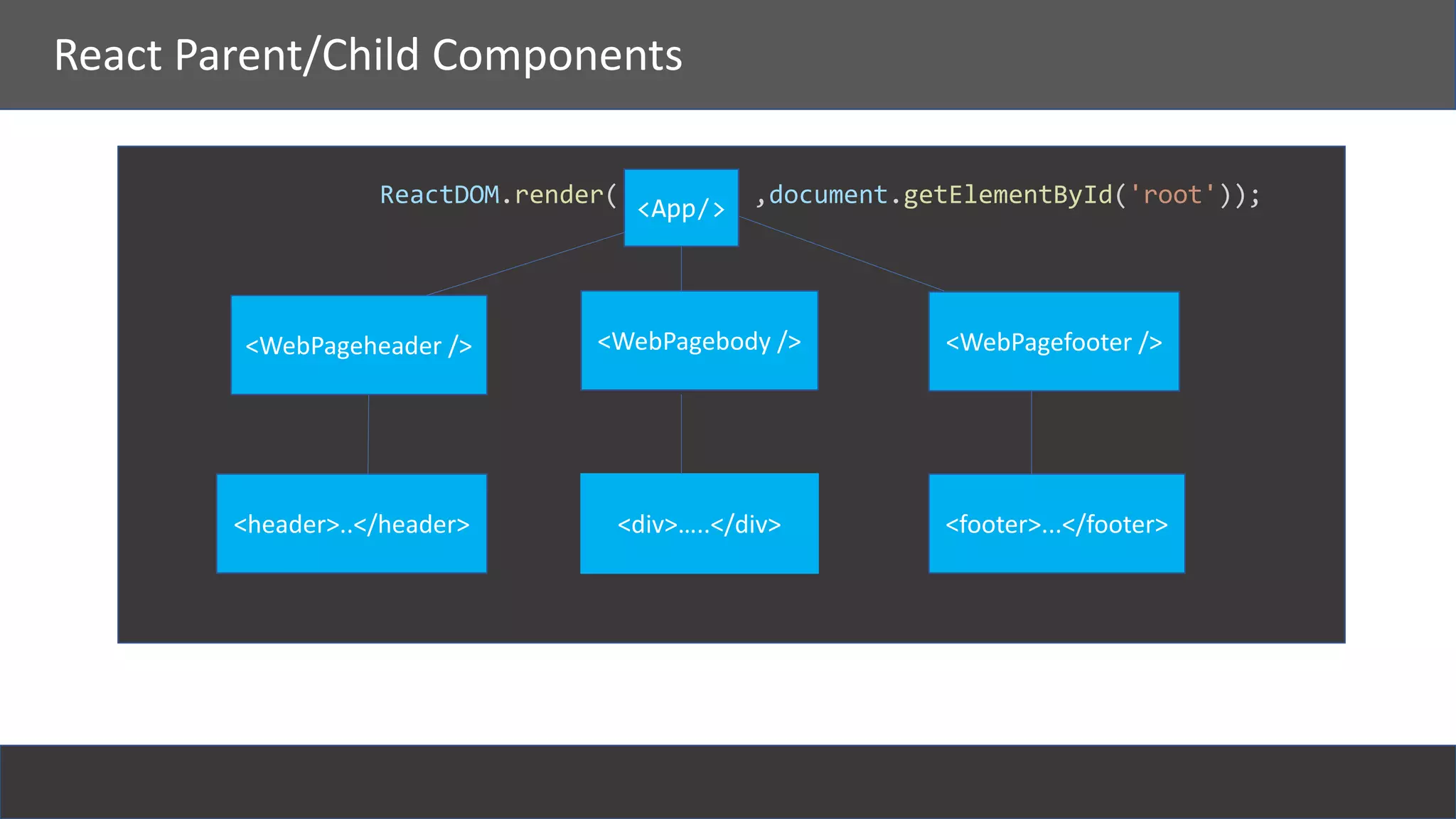 React Parent/Child Components

ReactDOM.render( <App/> ,document.getElementById('root'));

<WebPageheader />

<WebPagebody />

<WebPagefooter />

<header>..</header>

<div>.....</div>

<footer>...</footer>